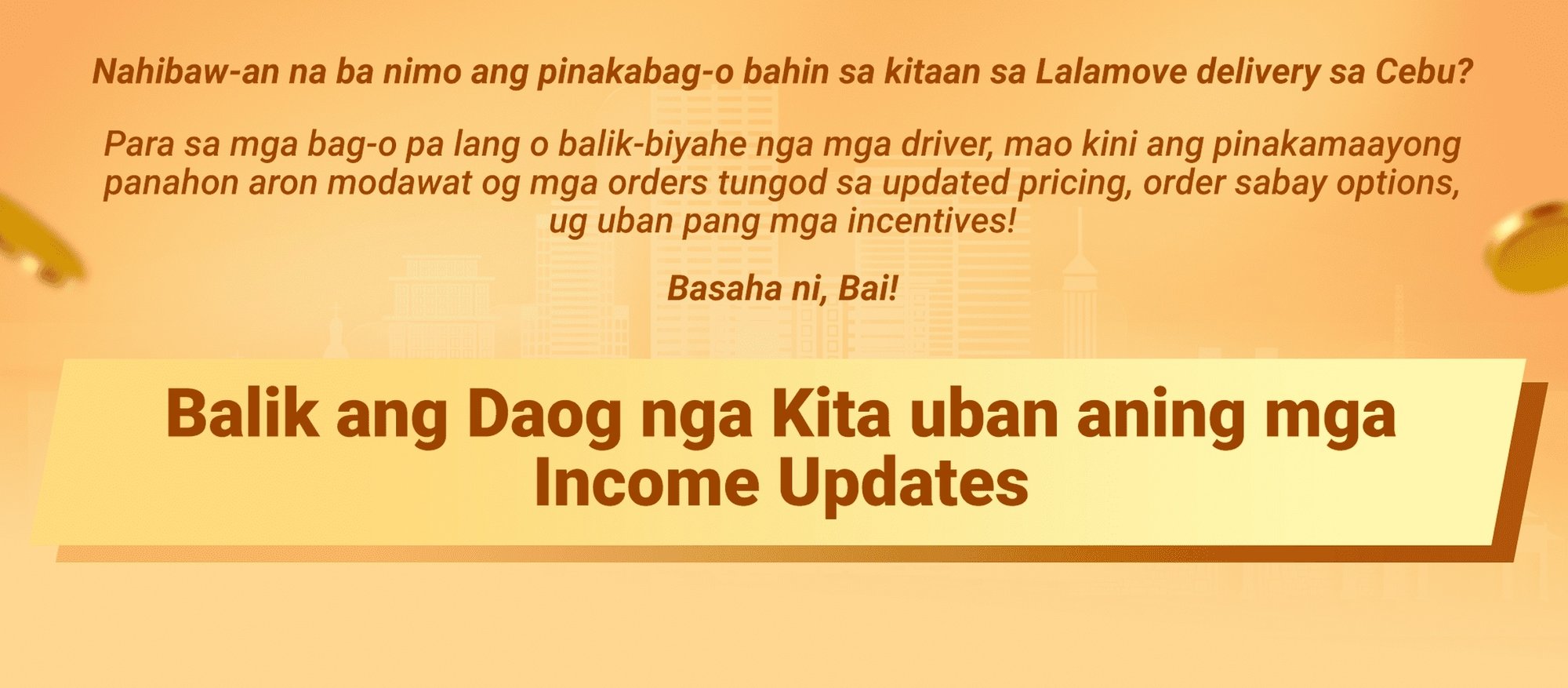 Nahibaw-an na ba nimo ang pinakabag-o bahin sa kitaan sa Lalamove delivery sa Cebu?

Para sa mga bag-o pa lang o balik-biyahe nga mga driver, mao kini ang pinakamaayong panahon aron modawat og mga orders tungod sa updated pricing, order sabay options, ug uban pang mga incentives!

Basaha ni, Bai!

Balik ang Daog nga Kita uban aning mga Income Updates